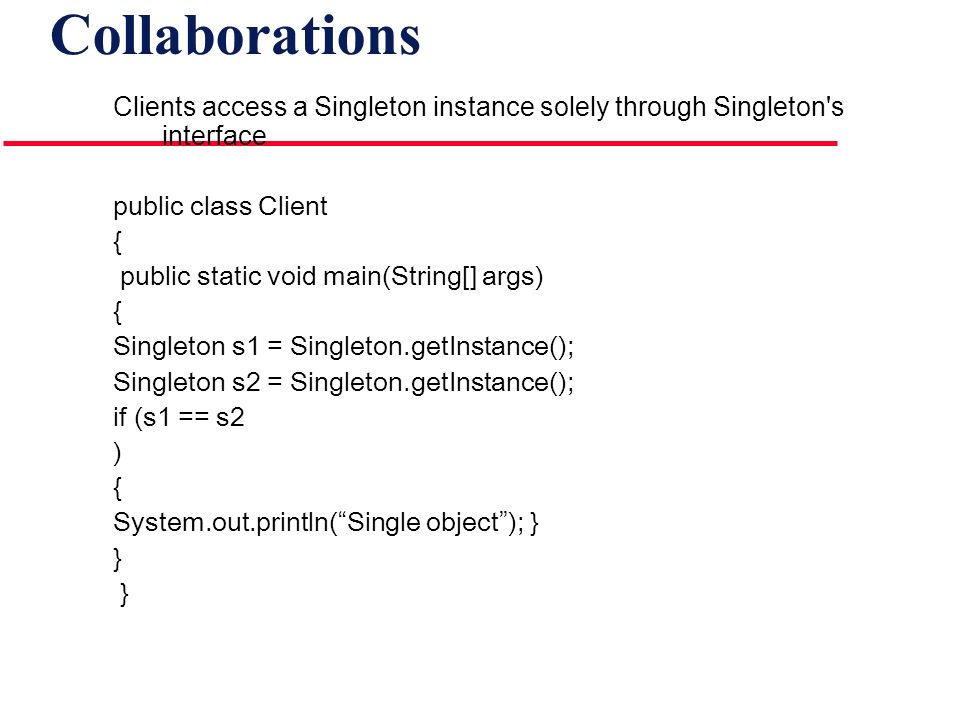 Collaborations

Clients access a Singleton instance solely through Singleton's interface

public class Client
{
public static void main(String[] args)
{
Singleton s1 = Singleton.getInstance();
Singleton s2 = Singleton.getInstance();
if (s1 == s2
)
{
System.out.println(“Single object”); }
}
}